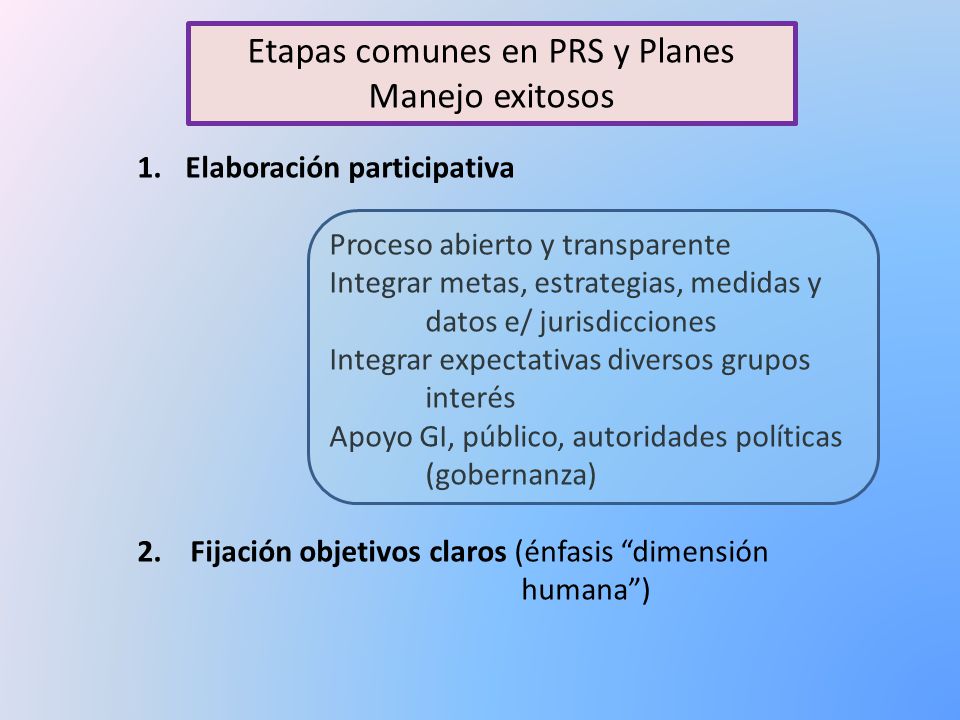 Etapas comunes en PRS y Planes Manejo exitosos

1. Elaboración participativa

Proceso abierto y transparente
Integrar metas, estrategias, medidas y datos e/ jurisdicciones
Integrar expectativas diversos grupos interés
Apoyo GI, público, autoridades políticas (gobernanza)

2. Fijación objetivos claros (énfasis “dimensión humana”)